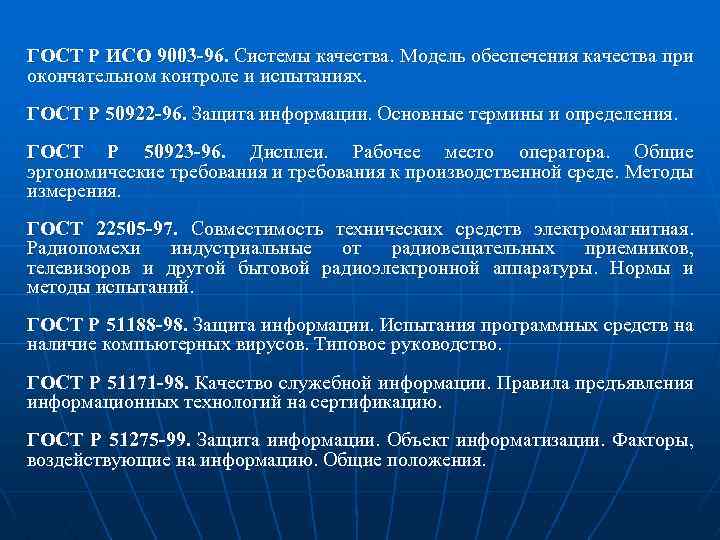 ГОСТ Р ИСО 9003-96. Системы качества. Модель обеспечения качества при окончательном контроле и испытаниях.

ГОСТ Р 50922-96. Защита информации. Основные термины и определения.

ГОСТ Р 50923-96. Дисплеи. Рабочее место оператора. Общие эргономические требования и требования к производственной среде. Методы измерения.

ГОСТ 22505-97. Совместимость технических средств электромагнитная. Радиопомехи индустриальные от радиовещательных приемников, телевизоров и другой бытовой радиоэлектронной аппаратуры. Нормы и методы испытаний.

ГОСТ Р 51188-98. Защита информации. Испытания программных средств на наличие компьютерных вирусов. Типовое руководство.

ГОСТ Р 51171-98. Качество служебной информации. Правила предъявления информационных технологий на сертификацию.

ГОСТ Р 51275-99. Защита информации. Объект информатизации. Факторы, воздействующие на информацию. Общие положения.